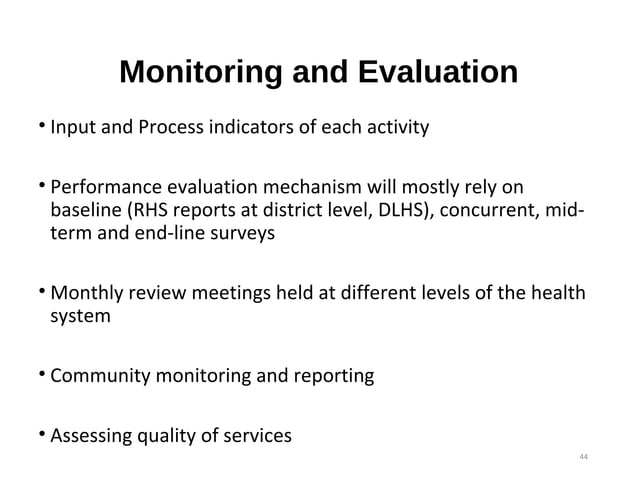 Monitoring and Evaluation

• Input and Process indicators of each activity

• Performance evaluation mechanism will mostly rely on baseline (RHS reports at district level, DLHS), concurrent, mid-term and end-line surveys

• Monthly review meetings held at different levels of the health system

• Community monitoring and reporting

• Assessing quality of services

44